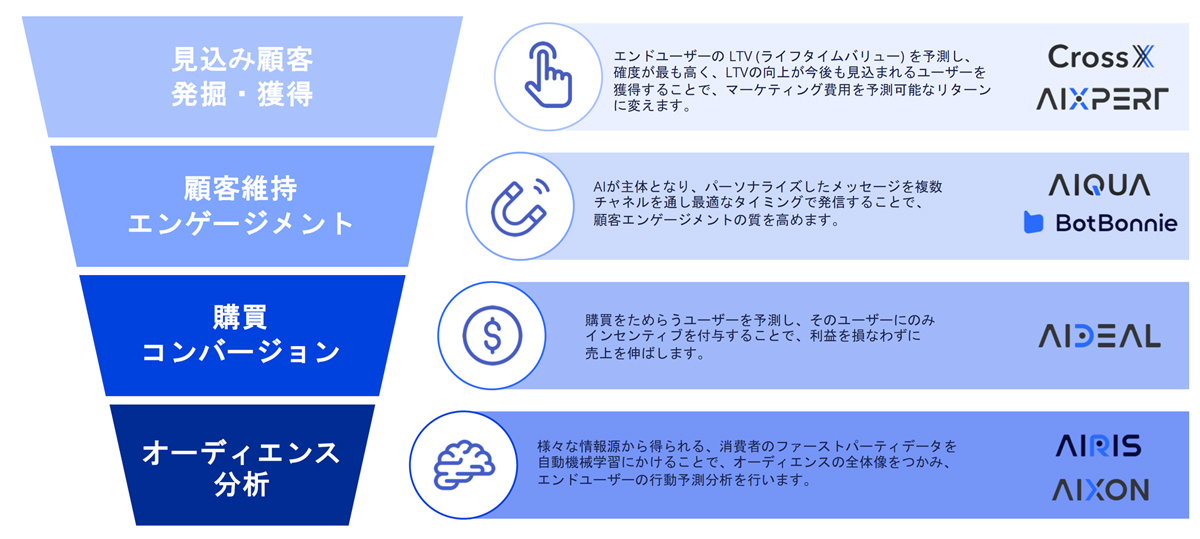 見込み顧客
発掘・獲得

エンドユーザーの LTV (ライフタイムバリュー) を予測し、確度が最も高く、LTVの向上が今後も見込まれるユーザーを獲得することで、マーケティング費用を予測可能なリターンに変えます。

CrossX

AIXPERT

顧客維持
エンゲージメント

AIが主体となり、パーソナライズしたメッセージを複数チャネルを通し最適なタイミングで発信することで、顧客エンゲージメントの質を高めます。

AIQUA

BotBonnie

購買
コンバージョン

購買をためらうユーザーを予測し、そのユーザーにのみインセンティブを付与することで、利益を損なわずに売上を伸ばします。

AIDEAL

オーディエンス
分析

様々な情報源から得られる、消費者のファーストパーティデータを自動機械学習にかけることで、オーディエンスの全体像をつかみ、エンドユーザーの行動予測分析を行います。

AIRIS

AIXON